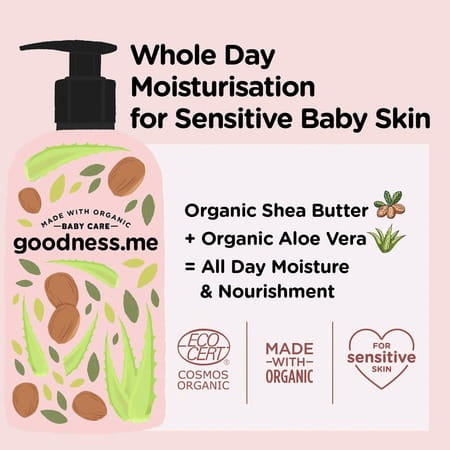 Whole Day Moisturisation for Sensitive Baby Skin

MADE WITH ORGANIC
—BABY CARE—
goodness.me

Organic Shea Butter
+ Organic Aloe Vera
= All Day Moisture
& Nourishment

ECO CERT®
COSMOS ORGANIC

MADE
—WITH—
ORGANIC

FOR
sensitive
SKIN